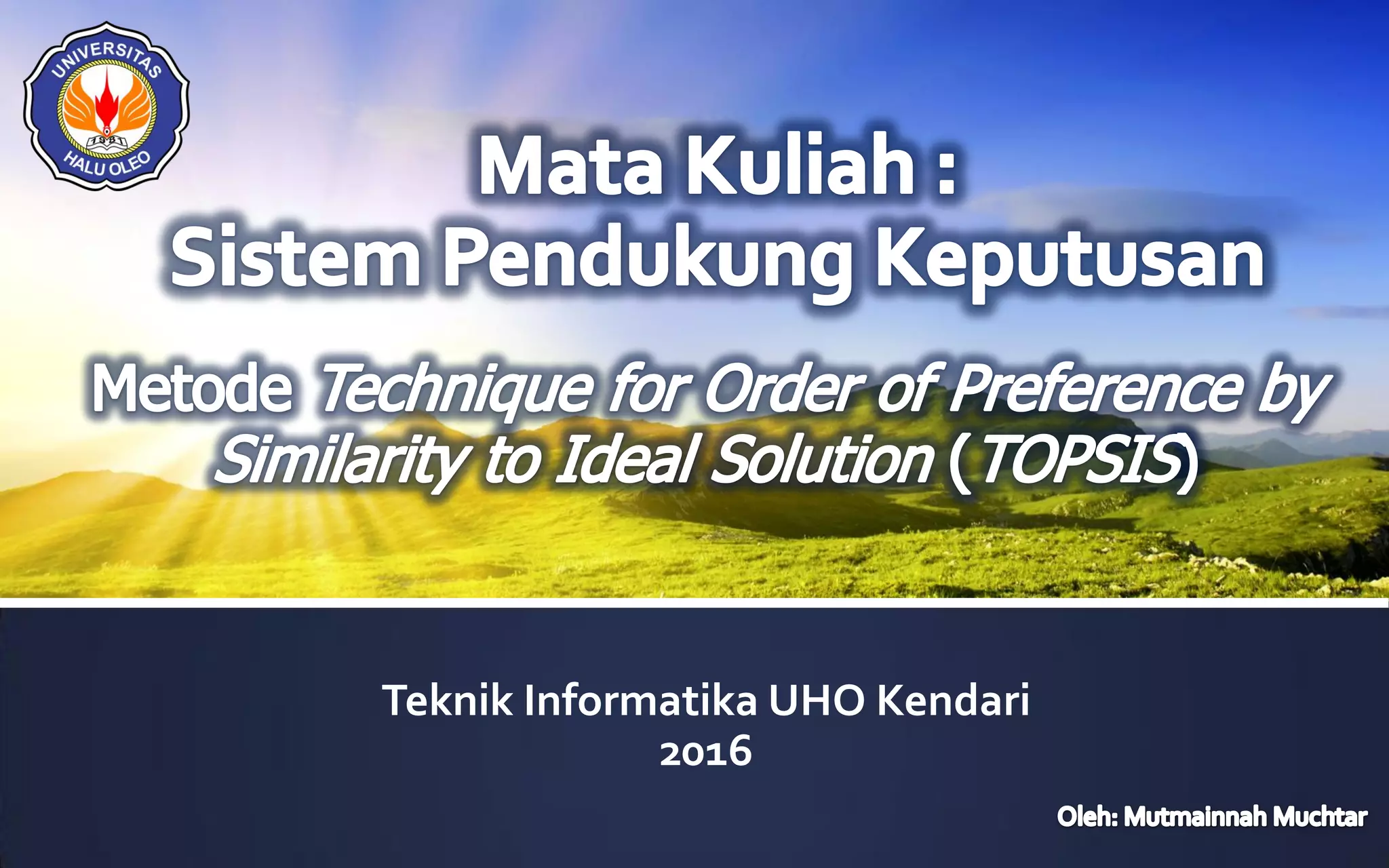 UNIVERSITAS
1981
HALU OLEO

Mata Kuliah :
Sistem Pendukung Keputusan

Metode Technique for Order of Preference by Similarity to Ideal Solution (TOPSIS)

Teknik Informatika UHO Kendari
2016

Oleh: Mutmainnah Muchtar